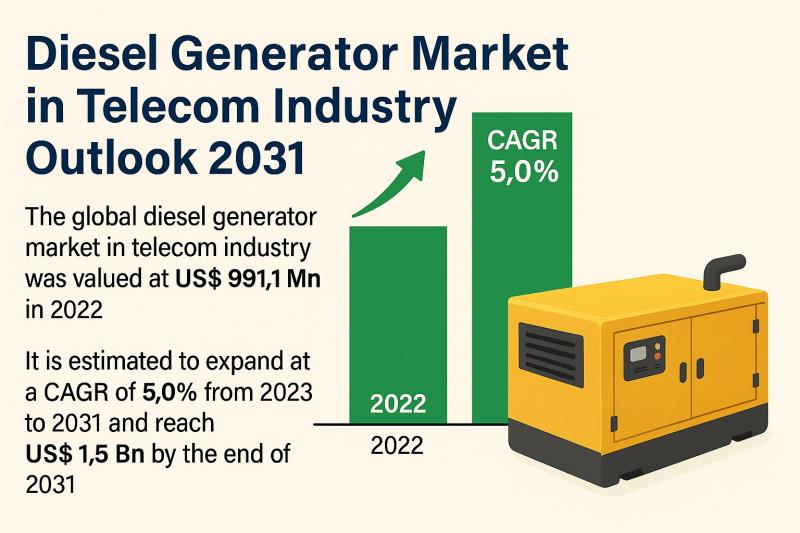 Diesel Generator Market in Telecom Industry Outlook 2031

The global diesel generator market in telecom industry was valued at US$ 991,1 Mn in 2022

It is estimated to expand at a CAGR of 5,0% from 2023 to 2031 and reach US$ 1,5 Bn by the end of 2031

CAGR
5,0%

2022

2022